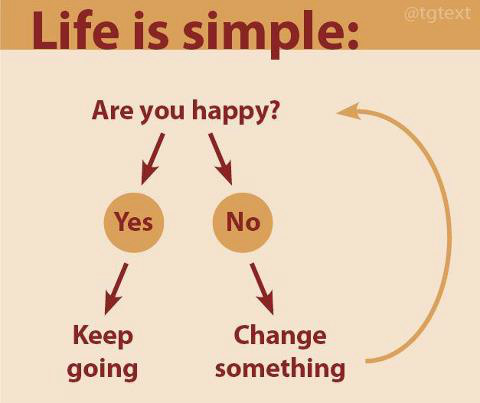 Life is simple:

@tgtext

Are you happy?

Yes

No

Keep going

Change something